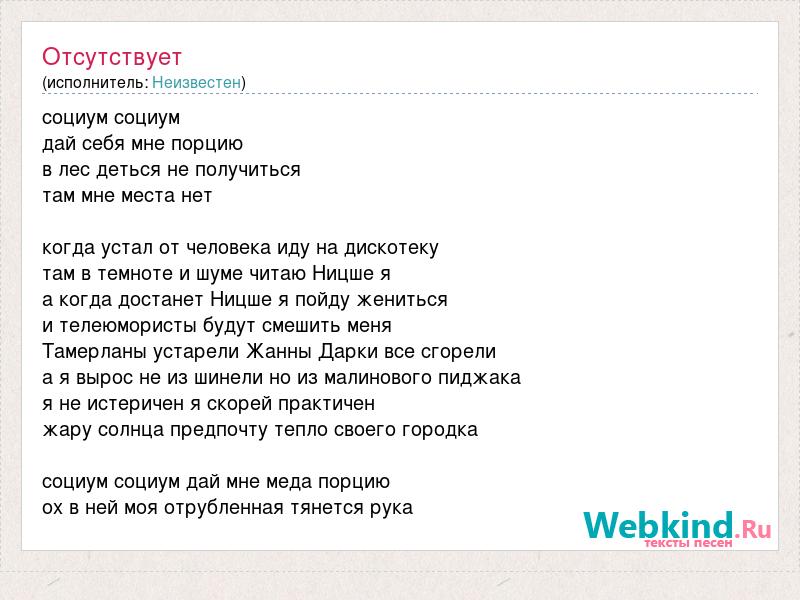 Отсутствует
(исполнитель: Неизвестен)

социум социум
дай себя мне порцию
в лес деться не получиться
там мне места нет

когда устал от человека иду на дискотеку
там в темноте и шуме читаю Ницше я
а когда достанет Ницше я пойду жениться
и телеюмористы будут смешить меня
Тамерланы устарели Жанны Дарки все сгорели
а я вырос не из шинели но из малинового пиджака
я не истеричен я скорей практичен
жару солнца предпочту тепло своего городка

социум социум дай мне меда порцию
ох в ней моя отрубленная тянется рука

Webkind.Ru
тексты песен